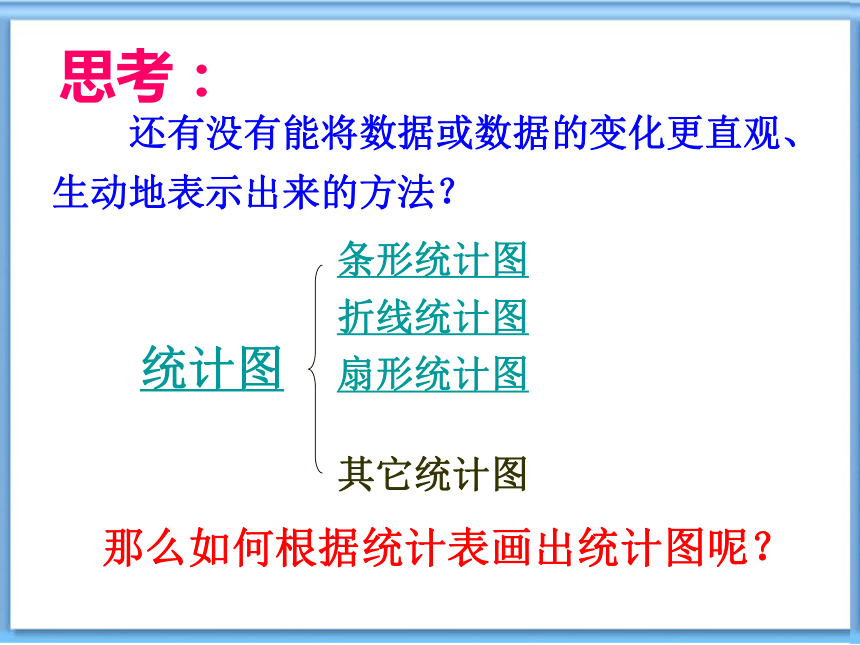 思考：

还有没有能将数据或数据的变化更直观、生动地表示出来的方法？

统计图

条形统计图
折线统计图
扇形统计图
其它统计图

那么如何根据统计表画出统计图呢？